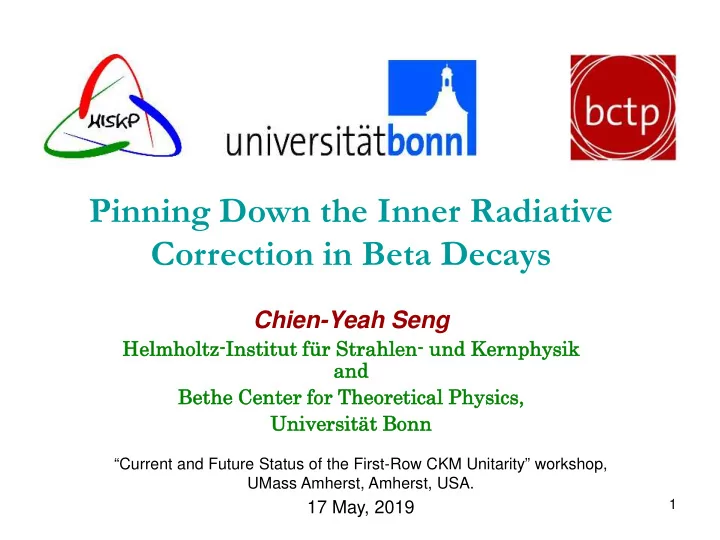 HISKP

universitätbonn

bctp

Pinning Down the Inner Radiative Correction in Beta Decays

Chien-Yeah Seng

Helmholtz-Institut für Strahlen- und Kernphysik
and
Bethe Center for Theoretical Physics,
Universität Bonn

“Current and Future Status of the First-Row CKM Unitarity” workshop, UMass Amherst, Amherst, USA.

17 May, 2019

1